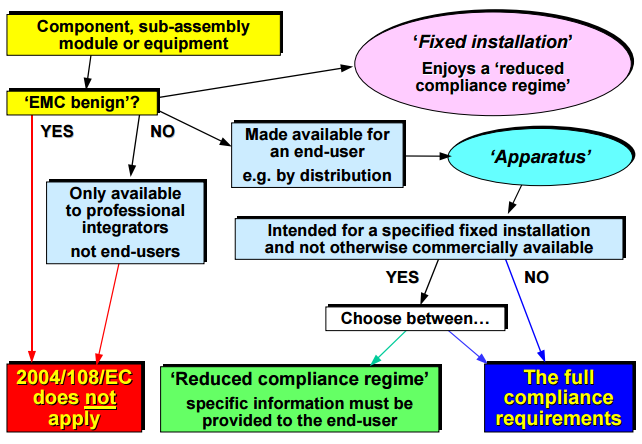 Component, sub-assembly module or equipment

'Fixed installation'
Enjoys a 'reduced compliance regime'

'EMC benign'?

YES

NO

Made available for an end-user
e.g. by distribution

'Apparatus'

Only available to professional integrators
not end-users

Intended for a specified fixed installation and not otherwise commercially available

YES

NO

Choose between…

2004/108/EC does not apply

'Reduced compliance regime'
specific information must be provided to the end-user

The full compliance requirements